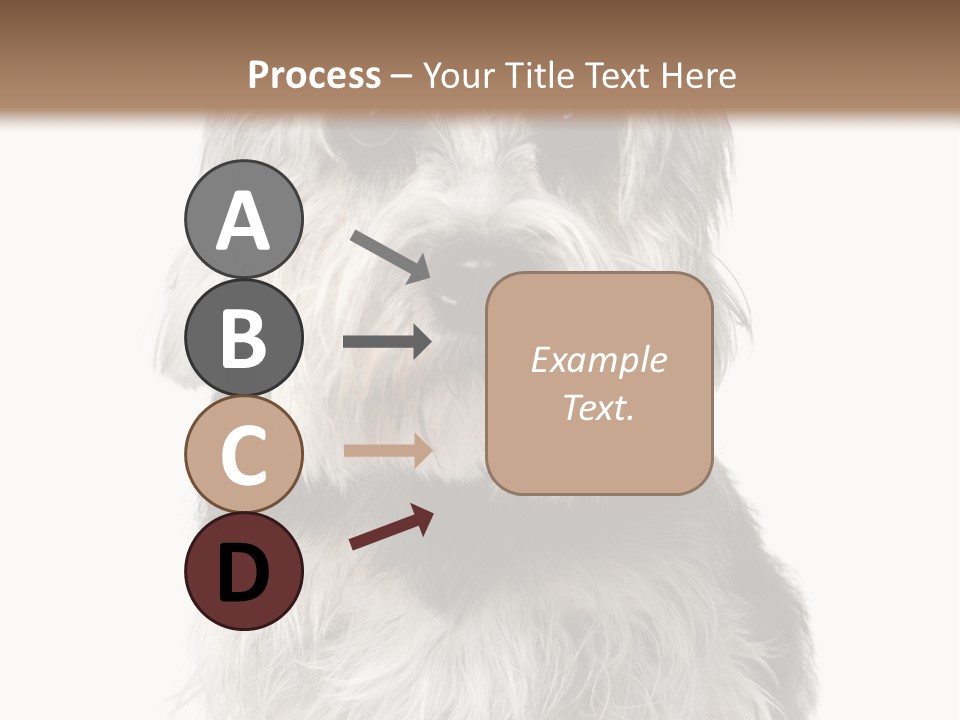 Process – Your Title Text Here

A

B

C

D

Example Text.